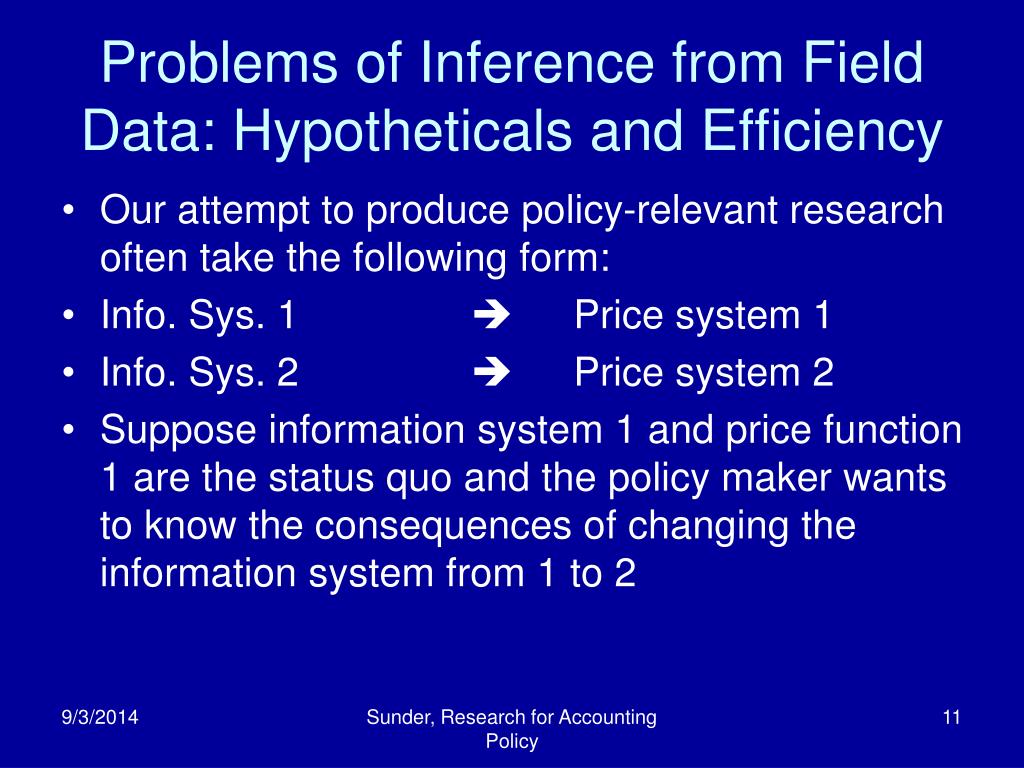 Problems of Inference from Field Data: Hypotheticals and Efficiency

• Our attempt to produce policy-relevant research often take the following form:
• Info. Sys. 1 ➔ Price system 1
• Info. Sys. 2 ➔ Price system 2
• Suppose information system 1 and price function 1 are the status quo and the policy maker wants to know the consequences of changing the information system from 1 to 2

9/3/2014

Sunder, Research for Accounting Policy

11